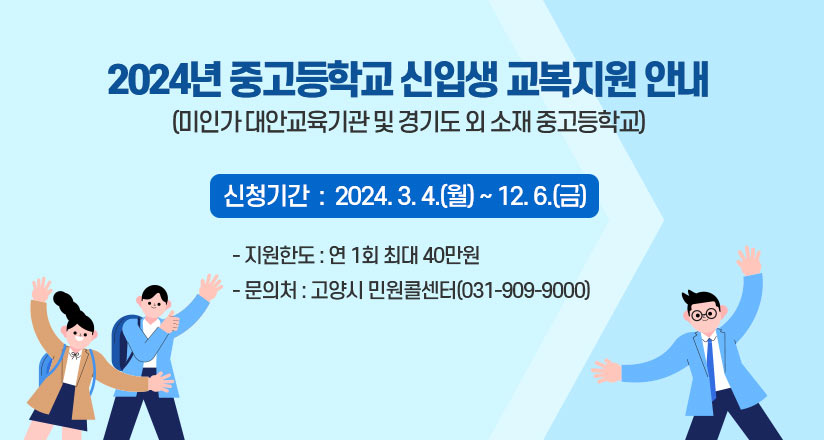 2024년 중고등학교 신입생 교복지원 안내
(미인가 대안교육기관 및 경기도 외 소재 중고등학교)

신청기간 : 2024. 3. 4.(월) ~ 12. 6.(금)

- 지원한도 : 연 1회 최대 40만원
- 문의처 : 고양시 민원콜센터(031-909-9000)